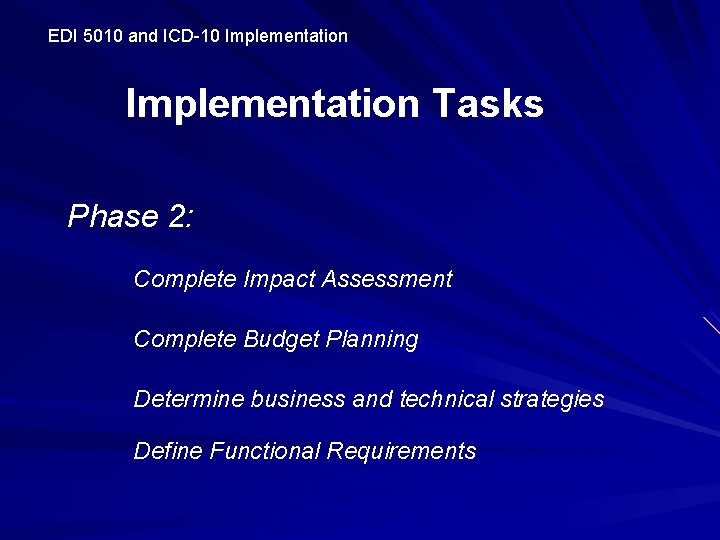 EDI 5010 and ICD-10 Implementation

Implementation Tasks

Phase 2:

Complete Impact Assessment

Complete Budget Planning

Determine business and technical strategies

Define Functional Requirements